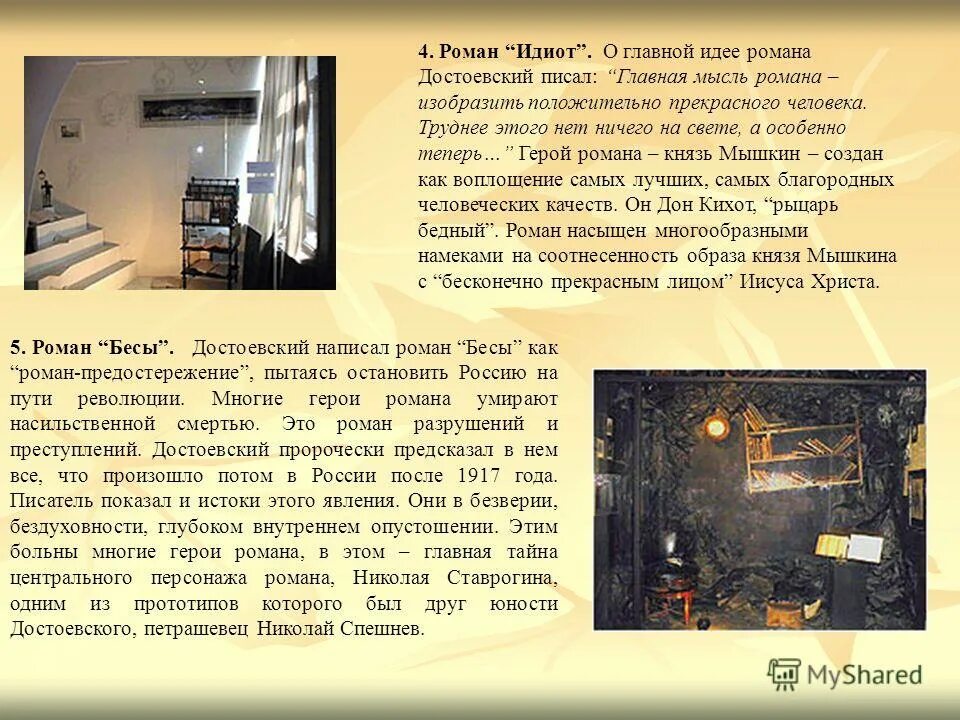 4. Роман “Идиот”. О главной идее романа Достоевский писал: “Главная мысль романа – изобразить положительно прекрасного человека. Труднее этого нет ничего на свете, а особенно теперь…” Герой романа – князь Мышкин – создан как воплощение самых лучших, самых благородных человеческих качеств. Он Дон Кихот, “рыцарь бедный”. Роман насыщен многообразными намеками на соотнесенность образа князя Мышкина с “бесконечно прекрасным лицом” Иисуса Христа.

5. Роман “Бесы”. Достоевский написал роман “Бесы” как “роман-предостережение”, пытаясь остановить Россию на пути революции. Многие герои романа умирают насильственной смертью. Это роман разрушений и преступлений. Достоевский пророчески предсказал в нем все, что произошло потом в России после 1917 года. Писатель показал и истоки этого явления. Они в безверии, бездуховности, глубоком внутреннем опустошении. Этим больны многие герои романа, в этом – главная тайна центрального персонажа романа, Николая Ставрогина, одним из прототипов которого был друг юности Достоевского, петрашевец Николай Спешнев.

MyShared